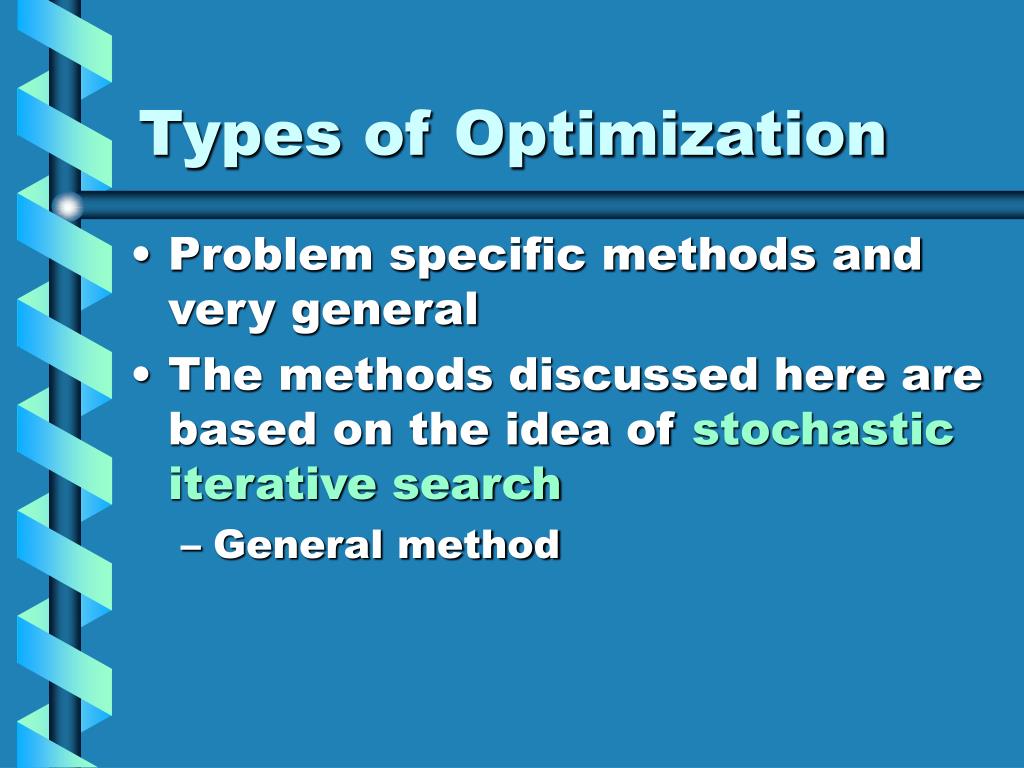 Types of Optimization

• Problem specific methods and very general
• The methods discussed here are based on the idea of stochastic iterative search
– General method